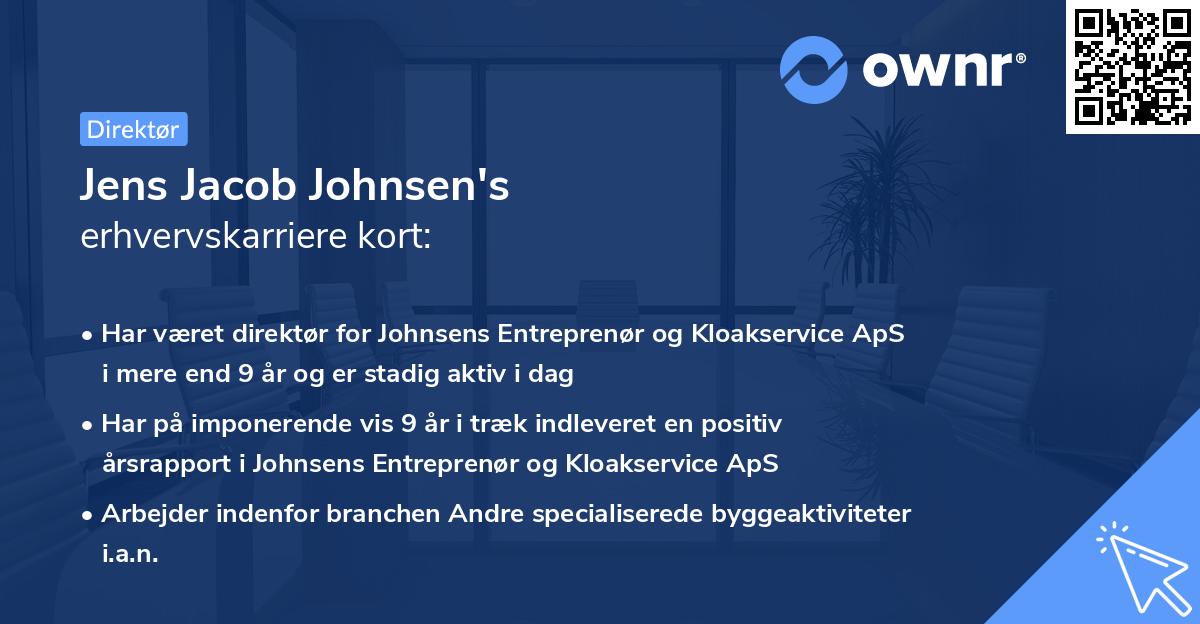 ownr®

Direktør

Jens Jacob Johnsen's
erhvervskarriere kort:

• Har været direktør for Johnsens Entreprenør og Kloakservice ApS i mere end 9 år og er stadig aktiv i dag

• Har på imponerende vis 9 år i træk indleveret en positiv årsrapport i Johnsens Entreprenør og Kloakservice ApS

• Arbejder indenfor branchen Andre specialiserede byggeaktiviteter i.a.n.